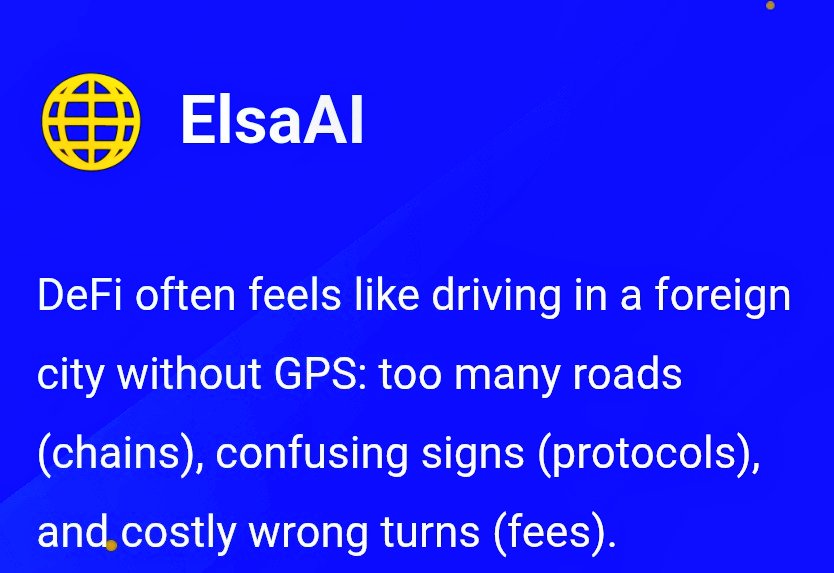 ElsaAI

DeFi often feels like driving in a foreign city without GPS: too many roads (chains), confusing signs (protocols), and costly wrong turns (fees).